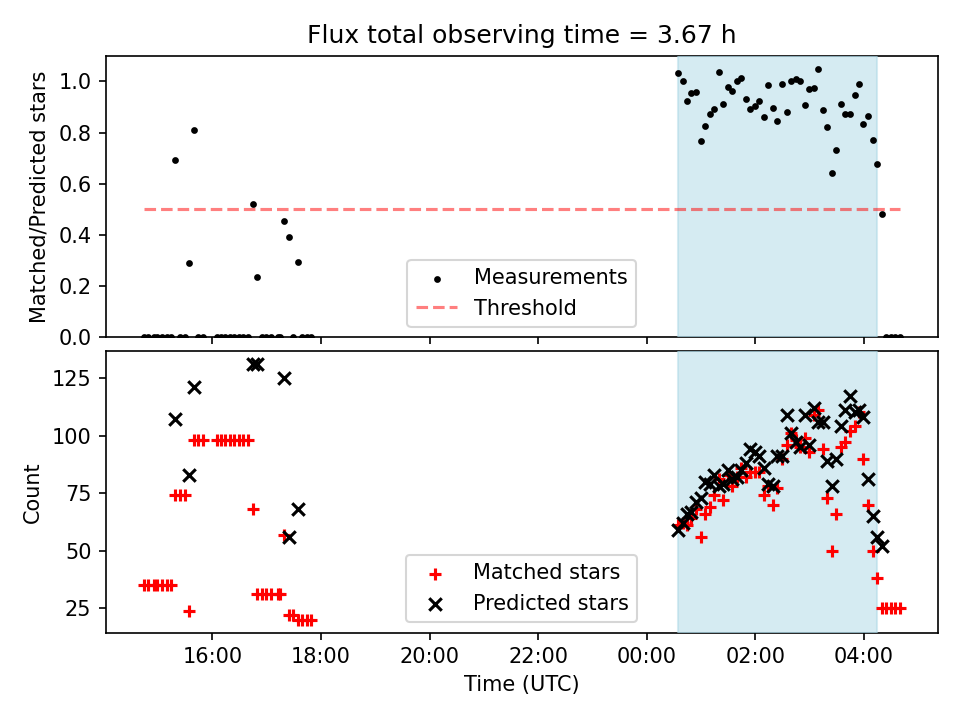 Flux total observing time = 3.67 h

Matched/Predicted stars

1.0
0.8
0.6
0.4
0.2
0.0

Measurements
Threshold

Count

125
100
75
50
25

Matched stars
Predicted stars

16:00 18:00 20:00 22:00 00:00 02:00 04:00

Time (UTC)